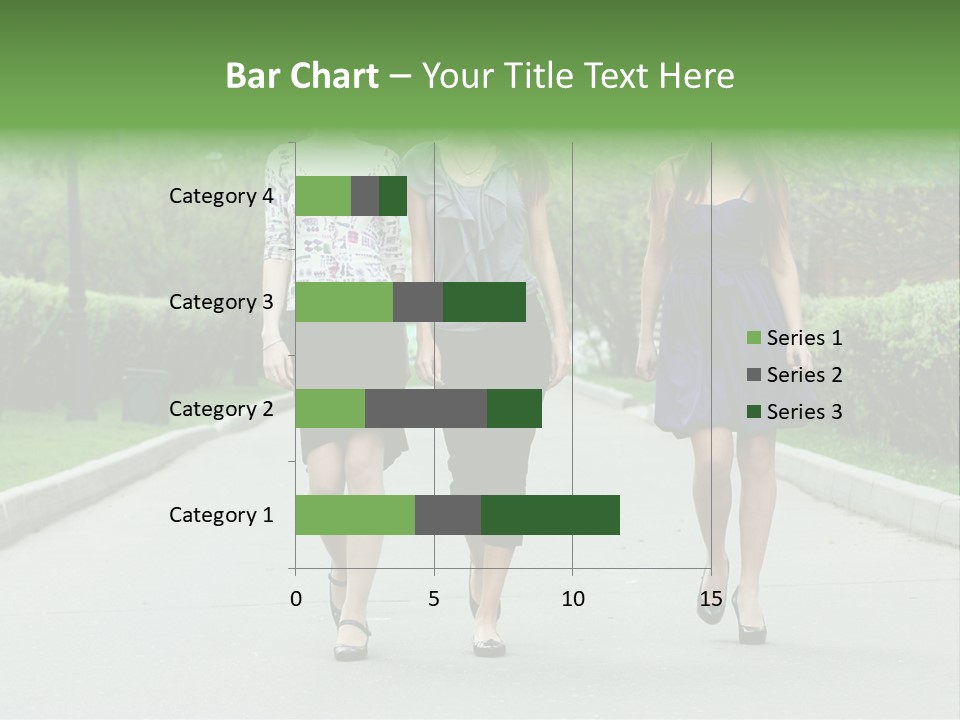 Bar Chart – Your Title Text Here

Category 4
Category 3
Category 2
Category 1

0 5 10 15

Series 1
Series 2
Series 3